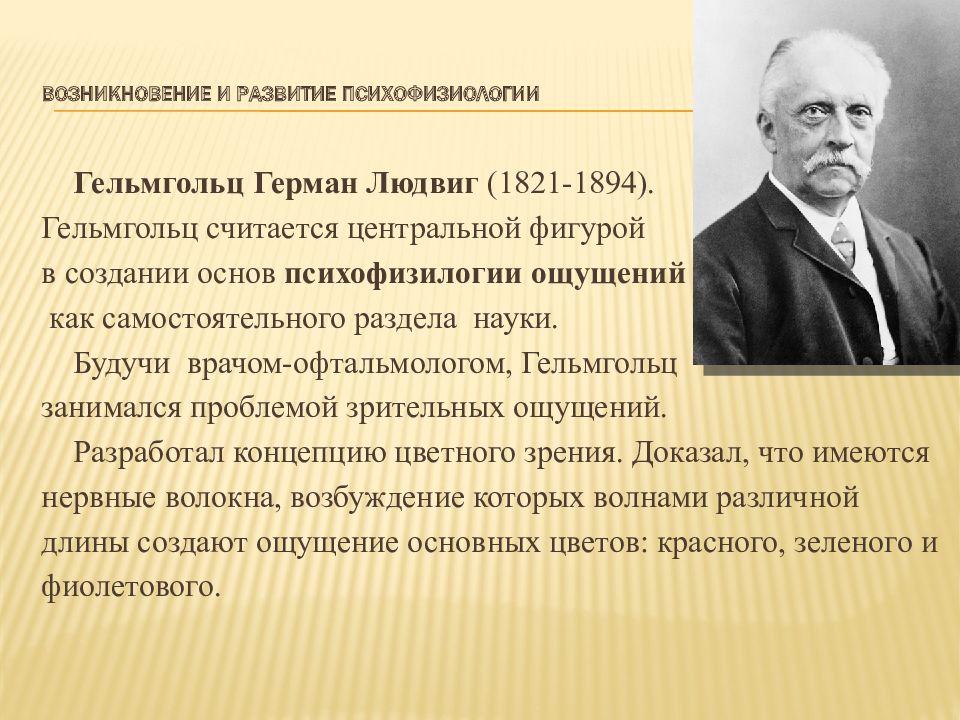 ВОЗНИКНОВЕНИЕ И РАЗВИТИЕ ПСИХОФИЗИОЛОГИИ

Гельмгольц Герман Людвиг (1821-1894). Гельмгольц считается центральной фигурой в создании основ психофизилогии ощущений как самостоятельного раздела науки.

Будучи врачом-офтальмологом, Гельмгольц занимался проблемой зрительных ощущений.

Разработал концепцию цветного зрения. Доказал, что имеются нервные волокна, возбуждение которых волнами различной длины создают ощущение основных цветов: красного, зеленого и фиолетового.